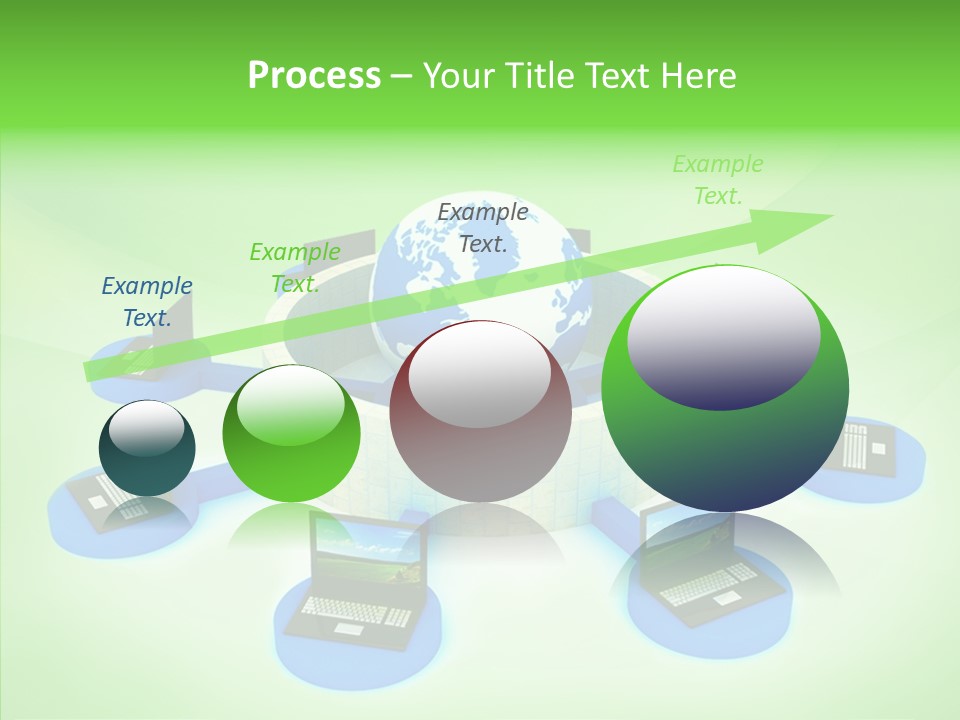 Process – Your Title Text Here

Example Text.

Example Text.

Example Text.

Example Text.